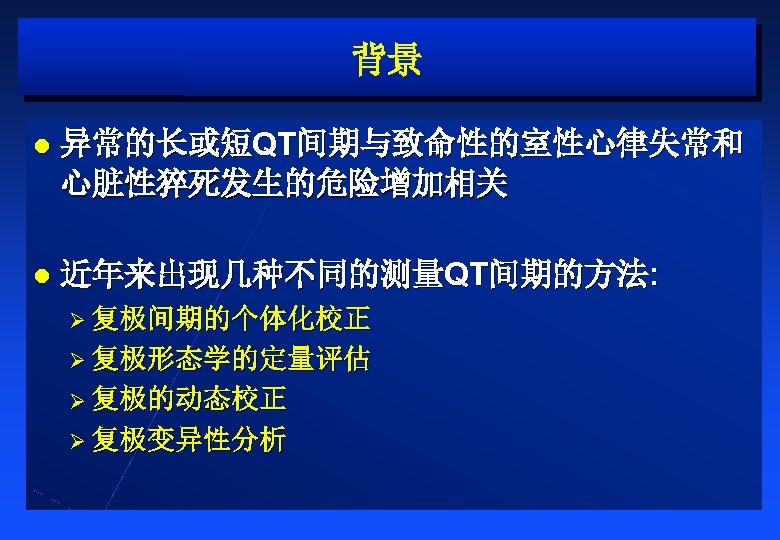 背景

● 异常的长或短QT间期与致命性的室性心律失常和心脏性猝死发生的危险增加相关

● 近年来出现几种不同的测量QT间期的方法:

➢ 复极间期的个体化校正

➢ 复极形态学的定量评估

➢ 复极的动态校正

➢ 复极变异性分析